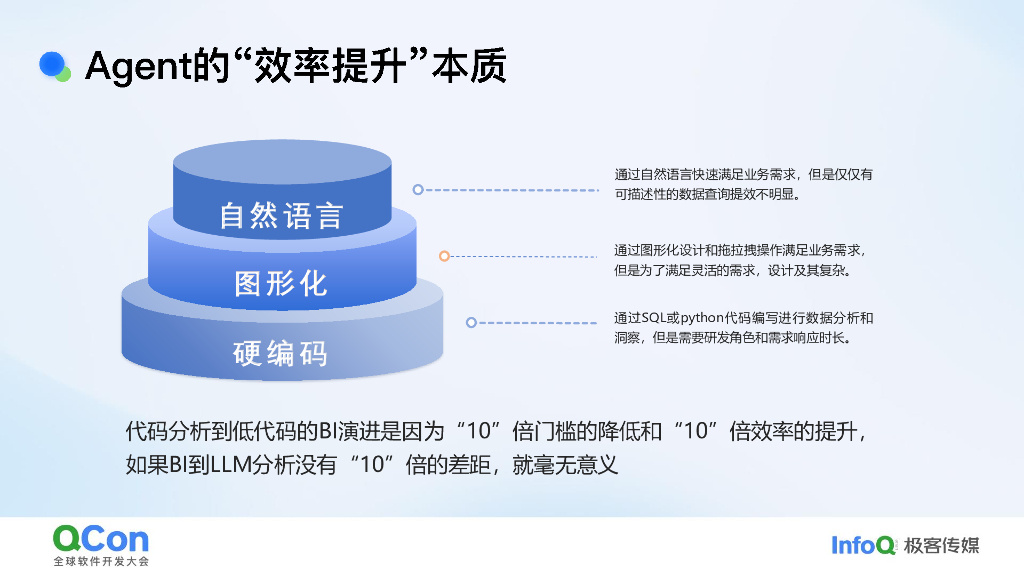 Agent的“效率提升”本质

自然语言

图形化

硬编码

通过自然语言快速满足业务需求，但是仅仅有可描述性的数据查询提效不明显。

通过图形化设计和拖拉拽操作满足业务需求，但是为了满足灵活的需求，设计及其复杂。

通过SQL或python代码编写进行数据分析和洞察，但是需要研发角色和需求响应时长。

代码分析到低代码的BI演进是因为“10”倍门槛的降低和“10”倍效率的提升，如果BI到LLM分析没有“10”倍的差距，就毫无意义

QCon
全球软件开发大会

InfoQ 极客传媒